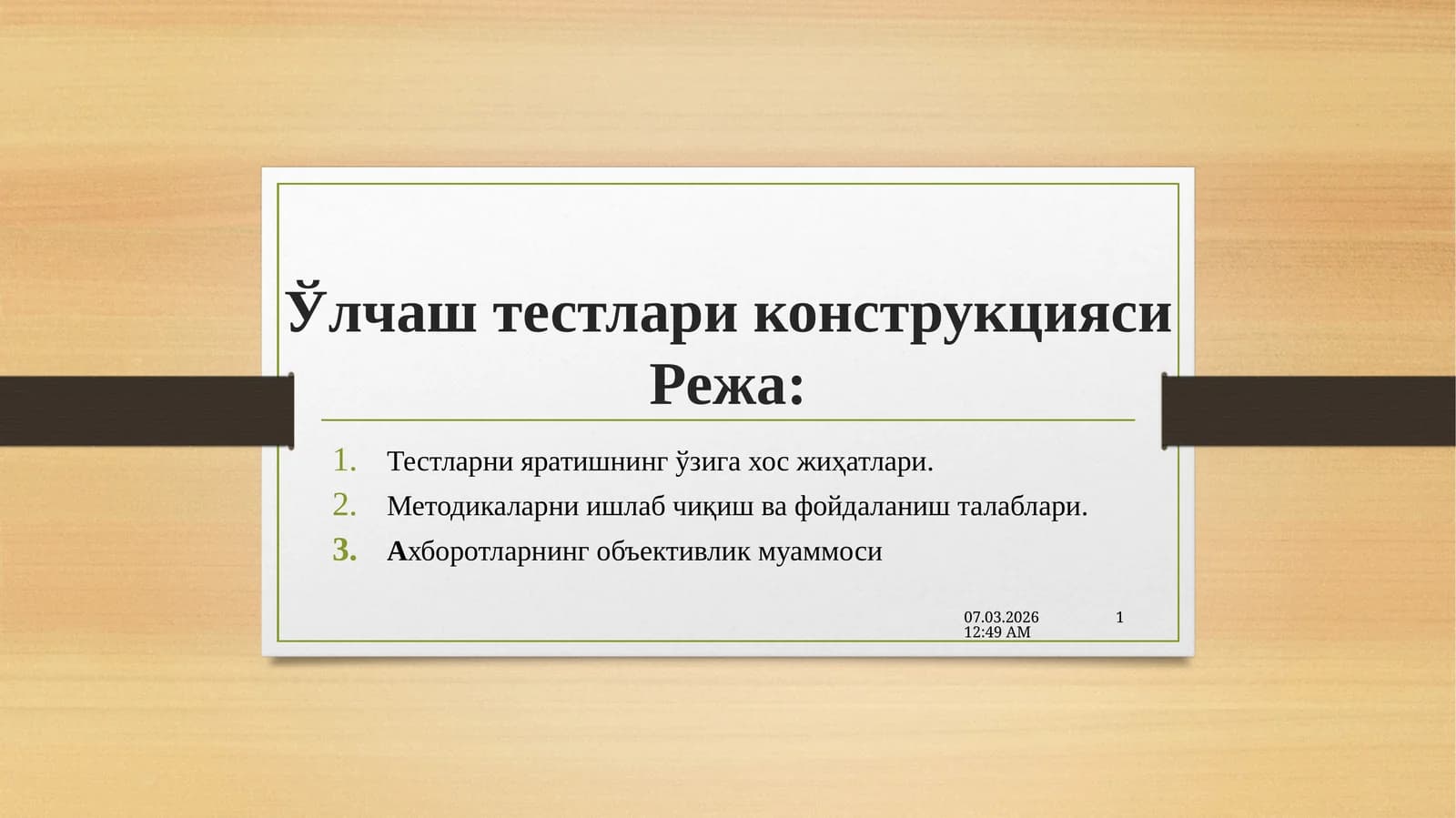 Ўлчаш тестлари конструкцияси
Режа:

1. Тестларни яратишнинг ўзига хос жиҳатлари.
2. Методикаларни ишлаб чиқиш ва фойдаланиш талаблари.
3. Ахборотларнинг объективлик муаммоси

07.03.2026
12:49 AM

1